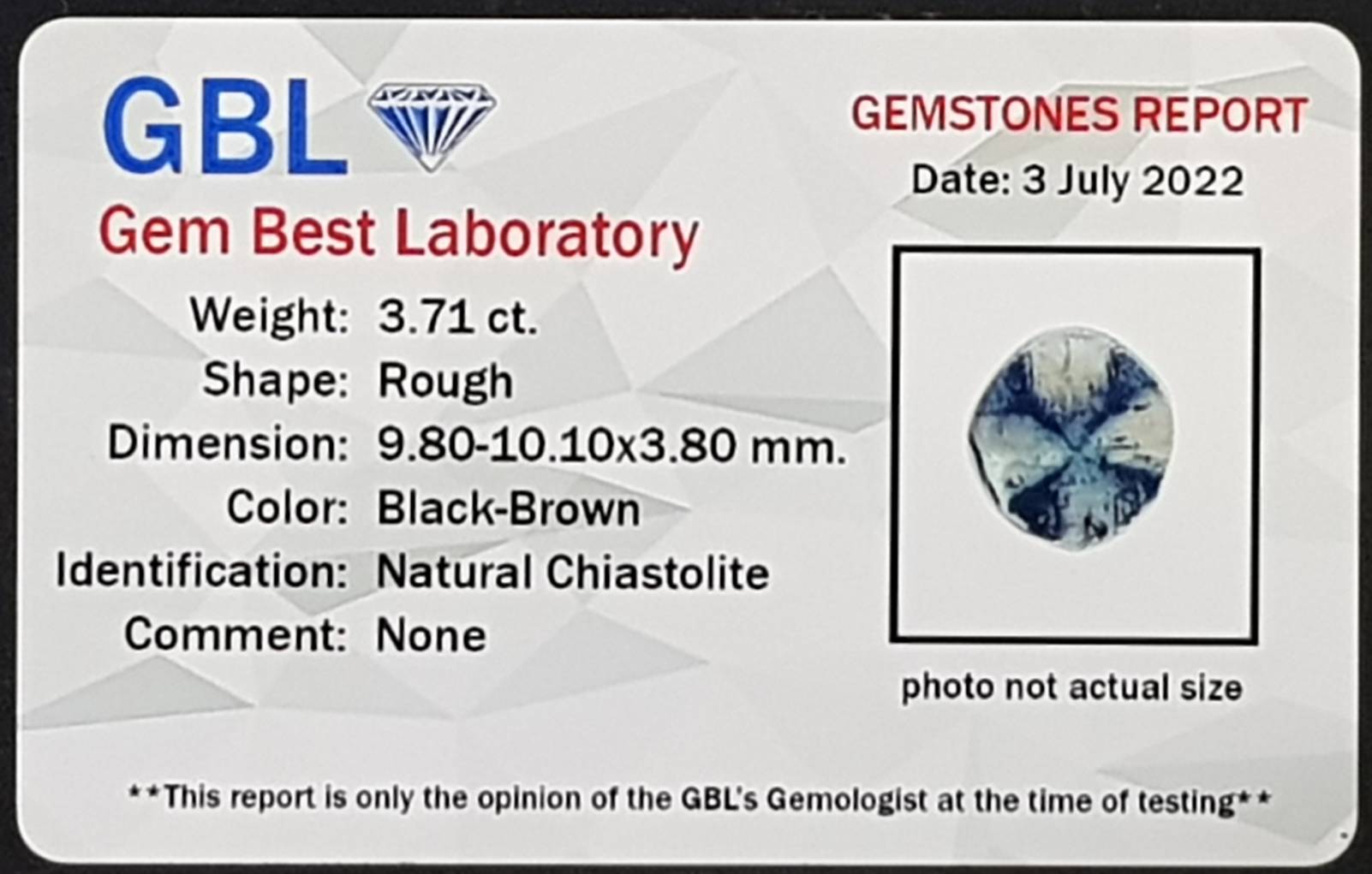 GBL
Gem Best Laboratory

GEMSTONES REPORT
Date: 3 July 2022

Weight: 3.71 ct.
Shape: Rough
Dimension: 9.80-10.10x3.80 mm.
Color: Black-Brown
Identification: Natural Chiastolite
Comment: None

photo not actual size

**This report is only the opinion of the GBL's Gemologist at the time of testing**